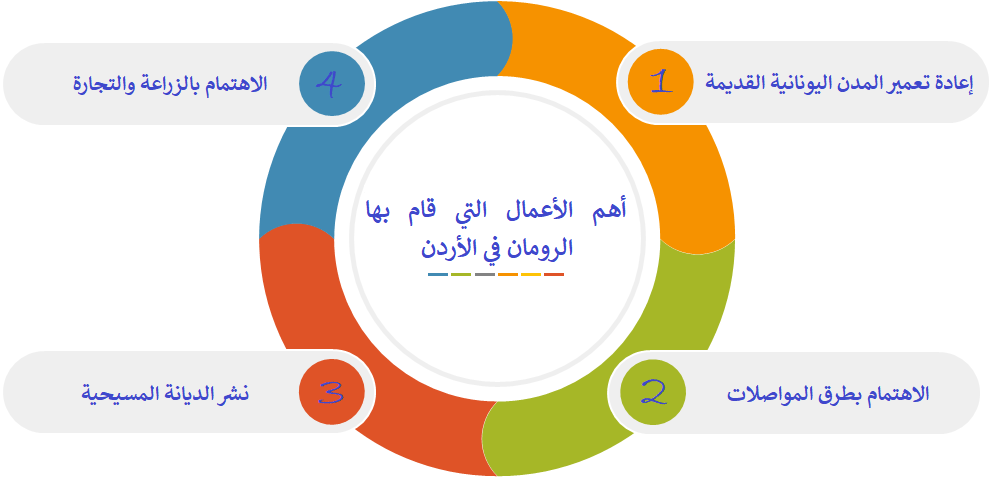 أهم الأعمال التي قام بها الرومان في الأردن

1 إعادة تعمير المدن اليونانية القديمة

2 الاهتمام بطرق المواصلات

3 نشر الديانة المسيحية

4 الاهتمام بالزراعة والتجارة